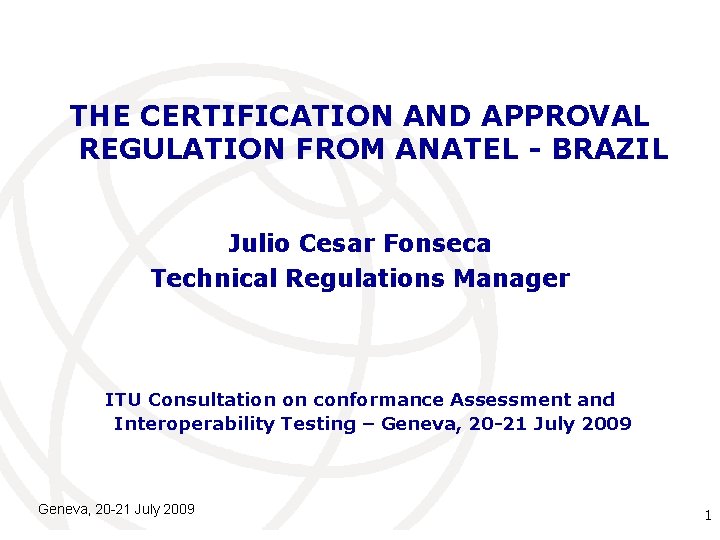 THE CERTIFICATION AND APPROVAL REGULATION FROM ANATEL - BRAZIL

Julio Cesar Fonseca
Technical Regulations Manager

ITU Consultation on conformance Assessment and Interoperability Testing – Geneva, 20-21 July 2009

Geneva, 20-21 July 2009

1